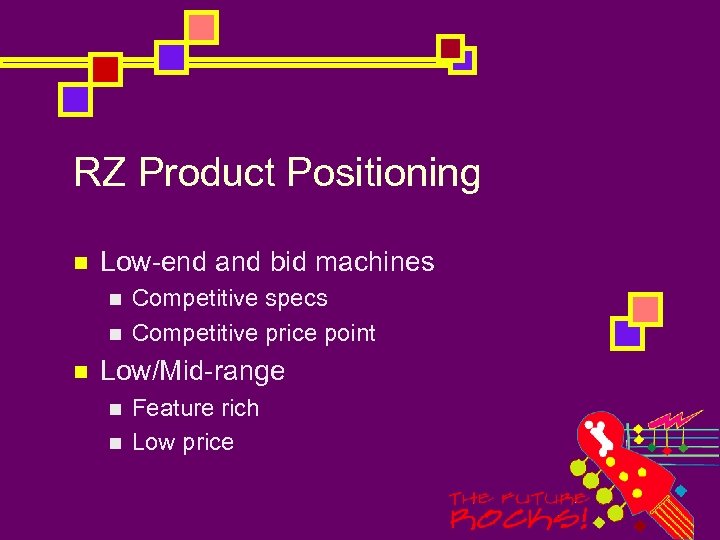 RZ Product Positioning

Low-end and bid machines
Competitive specs
Competitive price point

Low/Mid-range
Feature rich
Low price

THE FUTURE ROCKS!